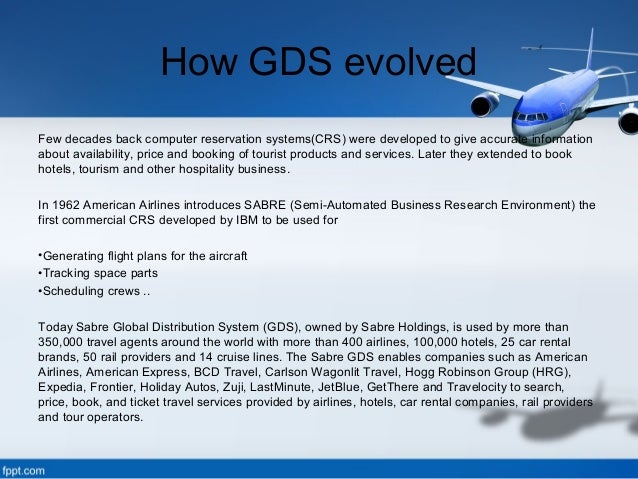 How GDS evolved

Few decades back computer reservation systems(CRS) were developed to give accurate information about availability, price and booking of tourist products and services. Later they extended to book hotels, tourism and other hospitality business.

In 1962 American Airlines introduces SABRE (Semi-Automated Business Research Environment) the first commercial CRS developed by IBM to be used for

•Generating flight plans for the aircraft
•Tracking space parts
•Scheduling crews ..

Today Sabre Global Distribution System (GDS), owned by Sabre Holdings, is used by more than 350,000 travel agents around the world with more than 400 airlines, 100,000 hotels, 25 car rental brands, 50 rail providers and 14 cruise lines. The Sabre GDS enables companies such as American Airlines, American Express, BCD Travel, Carlson Wagonlit Travel, Hogg Robinson Group (HRG), Expedia, Frontier, Holiday Autos, Zuji, LastMinute, JetBlue, GetThere and Travelocity to search, price, book, and ticket travel services provided by airlines, hotels, car rental companies, rail providers and tour operators.

fppt.com